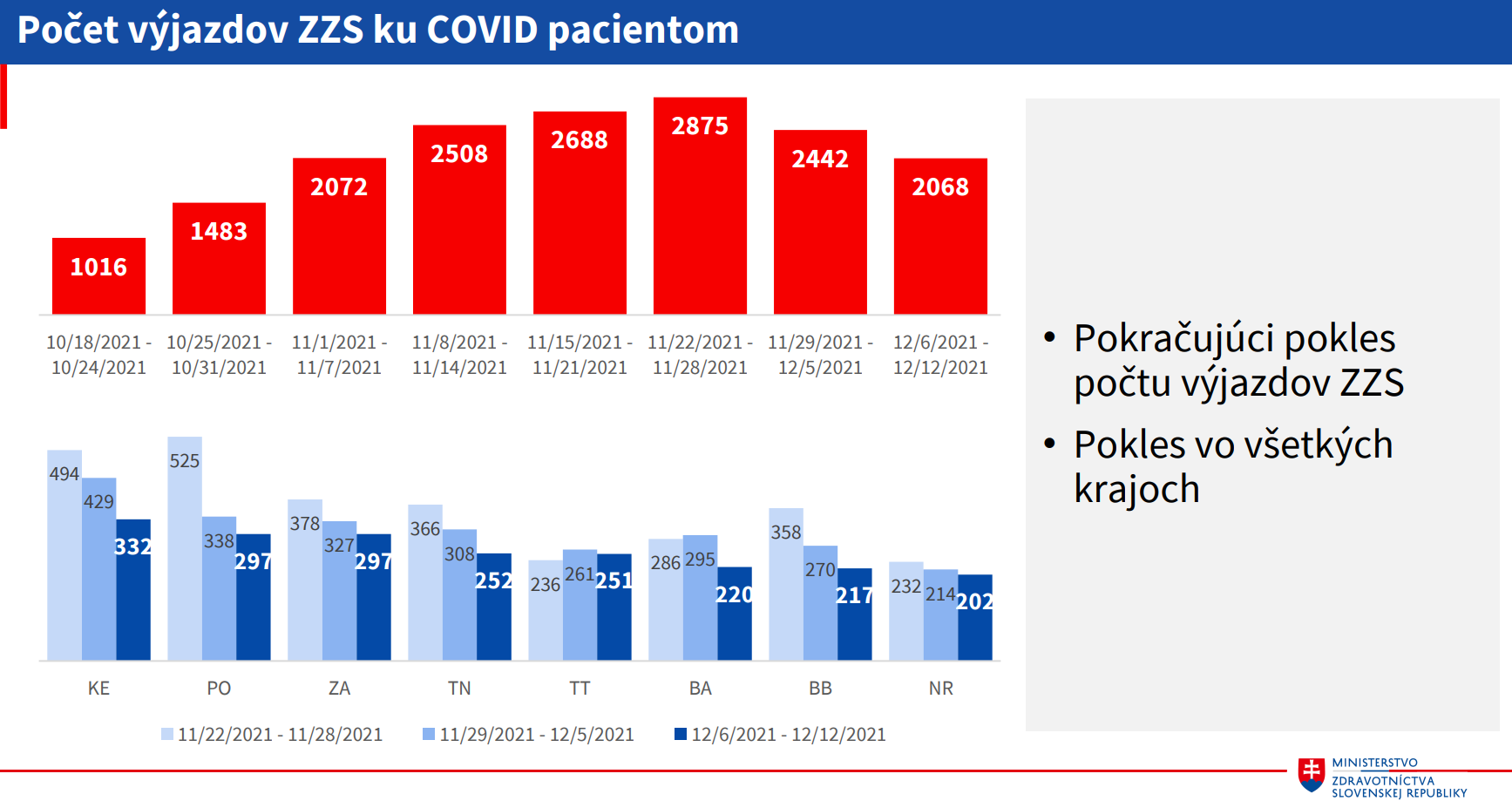 Počet výjazdov ZZS ku COVID pacientom

1016
1483
2072
2508
2688
2875
2442
2068

10/18/2021 - 10/24/2021
10/25/2021 - 10/31/2021
11/1/2021 - 11/7/2021
11/8/2021 - 11/14/2021
11/15/2021 - 11/21/2021
11/22/2021 - 11/28/2021
11/29/2021 - 12/5/2021
12/6/2021 - 12/12/2021

494 429 332
525 338 297
378 327 297
366 308 252
236 261 251
286 295 220
358 270 217
232 214 202

KE PO ZA TN TT BA BB NR

11/22/2021 - 11/28/2021
11/29/2021 - 12/5/2021
12/6/2021 - 12/12/2021

• Pokračujúci pokles počtu výjazdov ZZS
• Pokles vo všetkých krajoch

MINISTERSTVO ZDRAVOTNÍCTVA SLOVENSKEJ REPUBLIKY